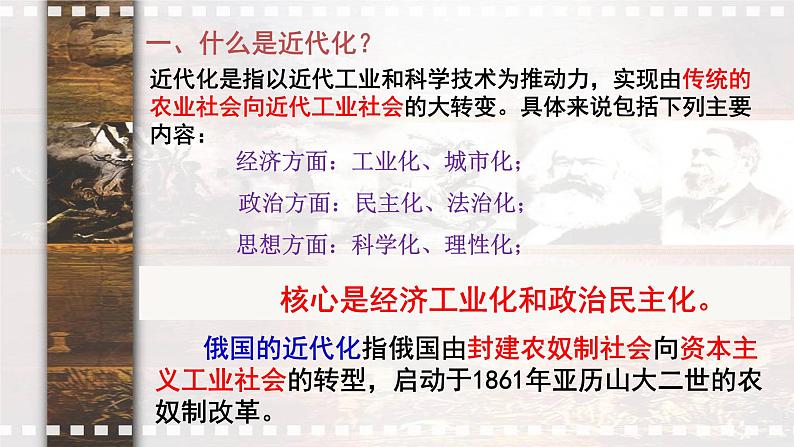 一、什么是近代化？

近代化是指以近代工业和科学技术为推动力，实现由传统的农业社会向近代工业社会的大转变。具体来说包括下列主要内容：

经济方面：工业化、城市化；

政治方面：民主化、法治化；

思想方面：科学化、理性化；

核心是经济工业化和政治民主化。

俄国的近代化指俄国由封建农奴制社会向资本主义工业社会的转型，启动于1861年亚历山大二世的农奴制改革。